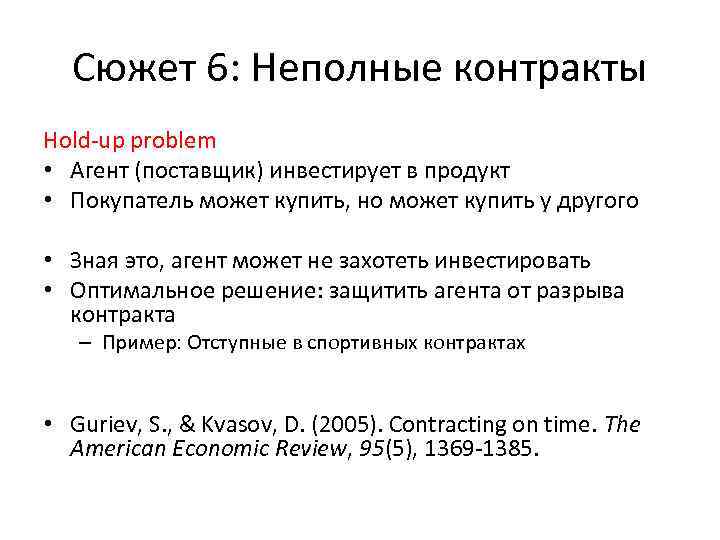 Сюжет 6: Неполные контракты

Hold-up problem
• Агент (поставщик) инвестирует в продукт
• Покупатель может купить, но может купить у другого

• Зная это, агент может не захотеть инвестировать
• Оптимальное решение: защитить агента от разрыва контракта
– Пример: Отступные в спортивных контрактах

• Guriev, S., & Kvasov, D. (2005). Contracting on time. The American Economic Review, 95(5), 1369-1385.